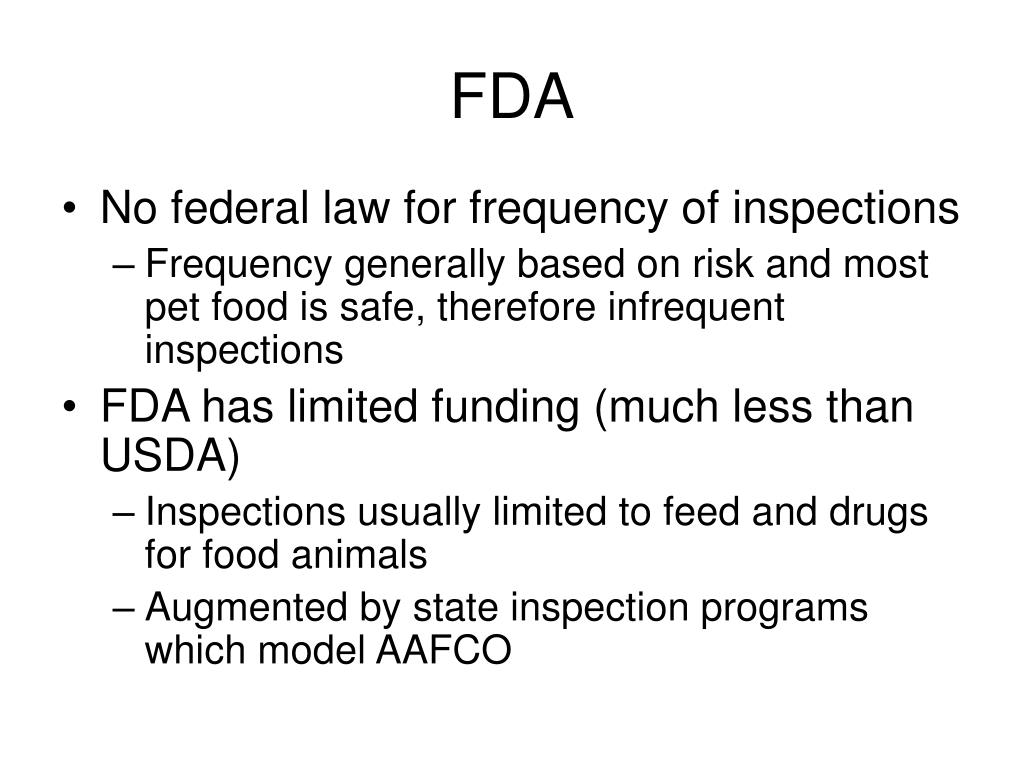 FDA

• No federal law for frequency of inspections
  – Frequency generally based on risk and most pet food is safe, therefore infrequent inspections
• FDA has limited funding (much less than USDA)
  – Inspections usually limited to feed and drugs for food animals
  – Augmented by state inspection programs which model AAFCO